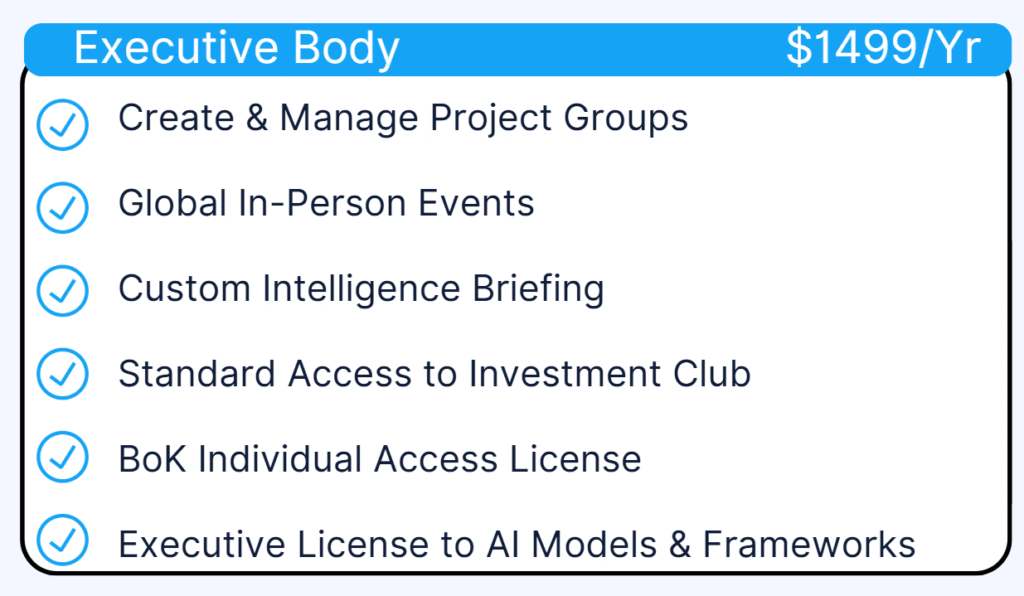 Executive Body $1499/Yr

Create & Manage Project Groups

Global In-Person Events

Custom Intelligence Briefing

Standard Access to Investment Club

BoK Individual Access License

Executive License to AI Models & Frameworks